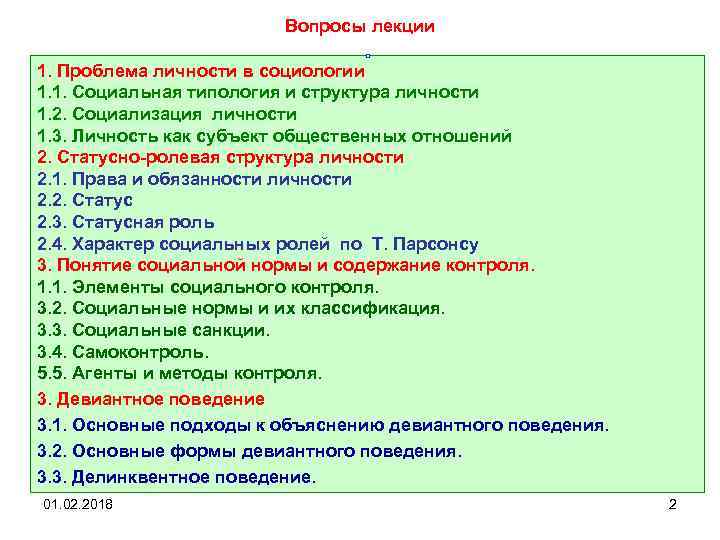 Вопросы лекции

1. Проблема личности в социологии
1.1. Социальная типология и структура личности
1.2. Социализация личности
1.3. Личность как субъект общественных отношений
2. Статусно-ролевая структура личности
2.1. Права и обязанности личности
2.2. Статус
2.3. Статусная роль
2.4. Характер социальных ролей по Т. Парсонсу
3. Понятие социальной нормы и содержание контроля.
1.1. Элементы социального контроля.
3.2. Социальные нормы и их классификация.
3.3. Социальные санкции.
3.4. Самоконтроль.
5.5. Агенты и методы контроля.
3. Девиантное поведение
3.1. Основные подходы к объяснению девиантного поведения.
3.2. Основные формы девиантного поведения.
3.3. Делинквентное поведение.

01.02.2018

2